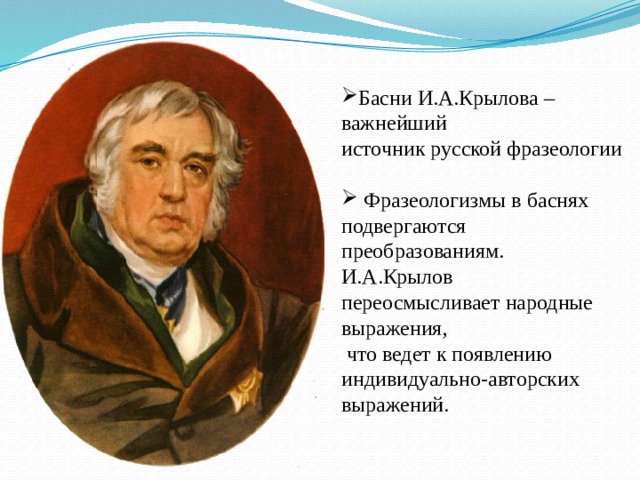 ➢Басни И.А.Крылова – важнейший источник русской фразеологии

➢ Фразеологизмы в баснях подвергаются преобразованиям. И.А.Крылов переосмысливает народные выражения, что ведет к появлению индивидуально-авторских выражений.